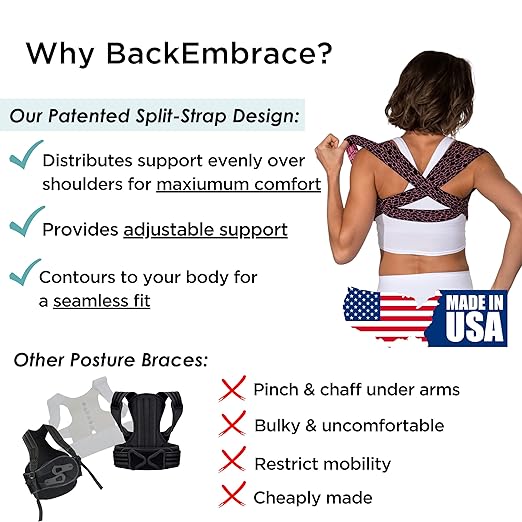 Why BackEmbrace?

Our Patented Split-Strap Design:

Distributes support evenly over shoulders for maxiumum comfort

Provides adjustable support

Contours to your body for a seamless fit

MADE IN USA

Other Posture Braces:

Pinch & chaff under arms

Bulky & uncomfortable

Restrict mobility

Cheaply made